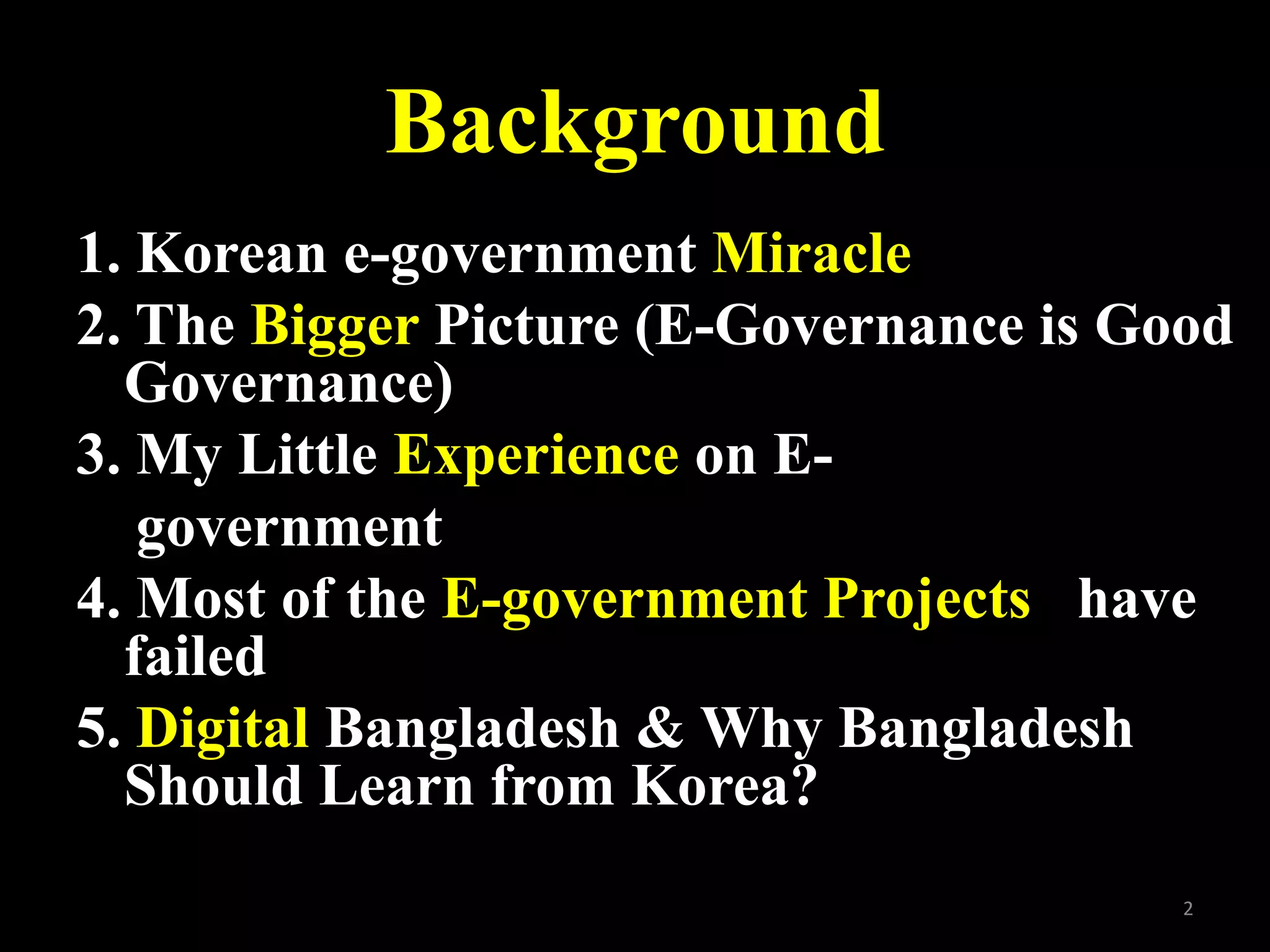 Background

1. Korean e-government Miracle
2. The Bigger Picture (E-Governance is Good Governance)
3. My Little Experience on E-government
4. Most of the E-government Projects have failed
5. Digital Bangladesh & Why Bangladesh Should Learn from Korea?

2